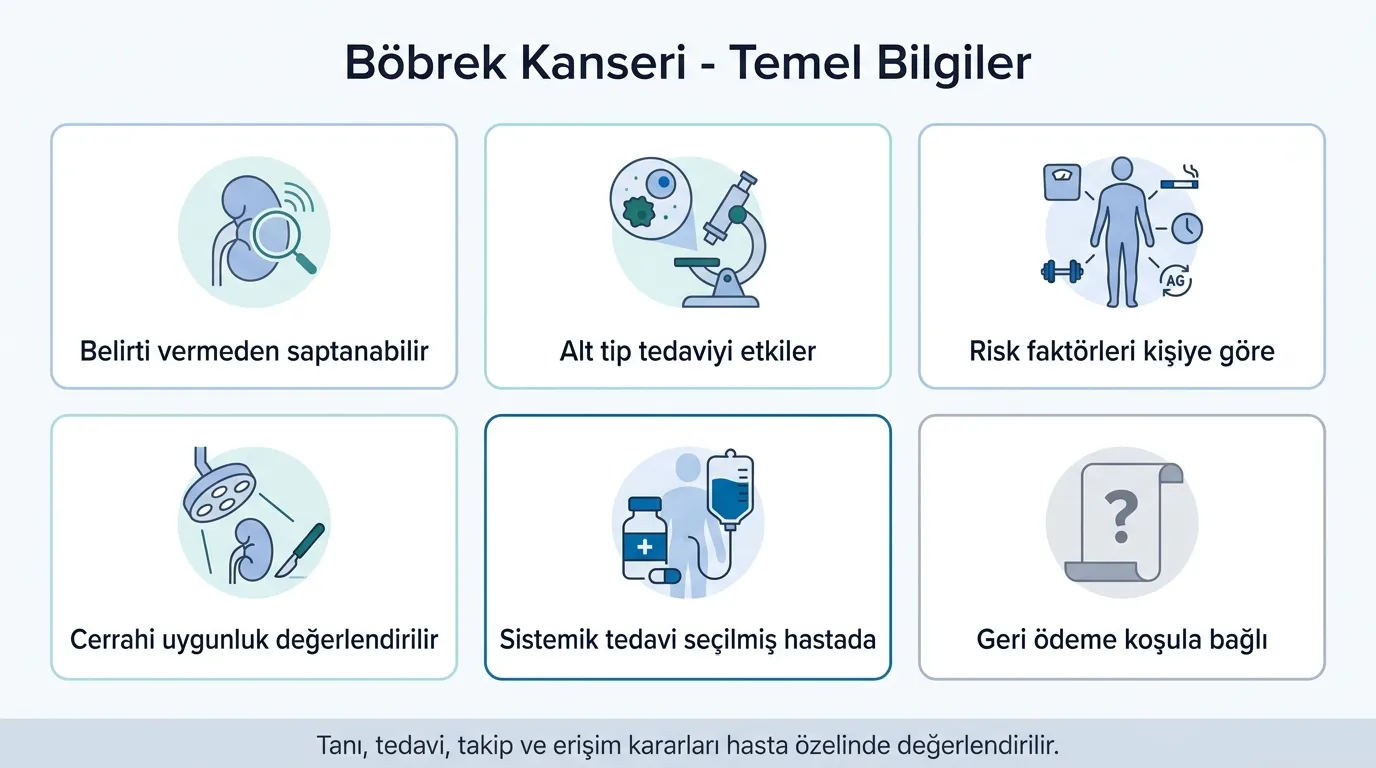 Böbrek Kanseri - Temel Bilgiler

Belirti vermeden saptanabilir

Alt tip tedaviyi etkiler

AG

Risk faktörleri kişiye göre

Cerrahi uygunluk değerlendirilir

Sistemik tedavi seçilmiş hastada

?

Geri ödeme koşula bağlı

Tanı, tedavi, takip ve erişim kararları hasta özelinde değerlendirilir.